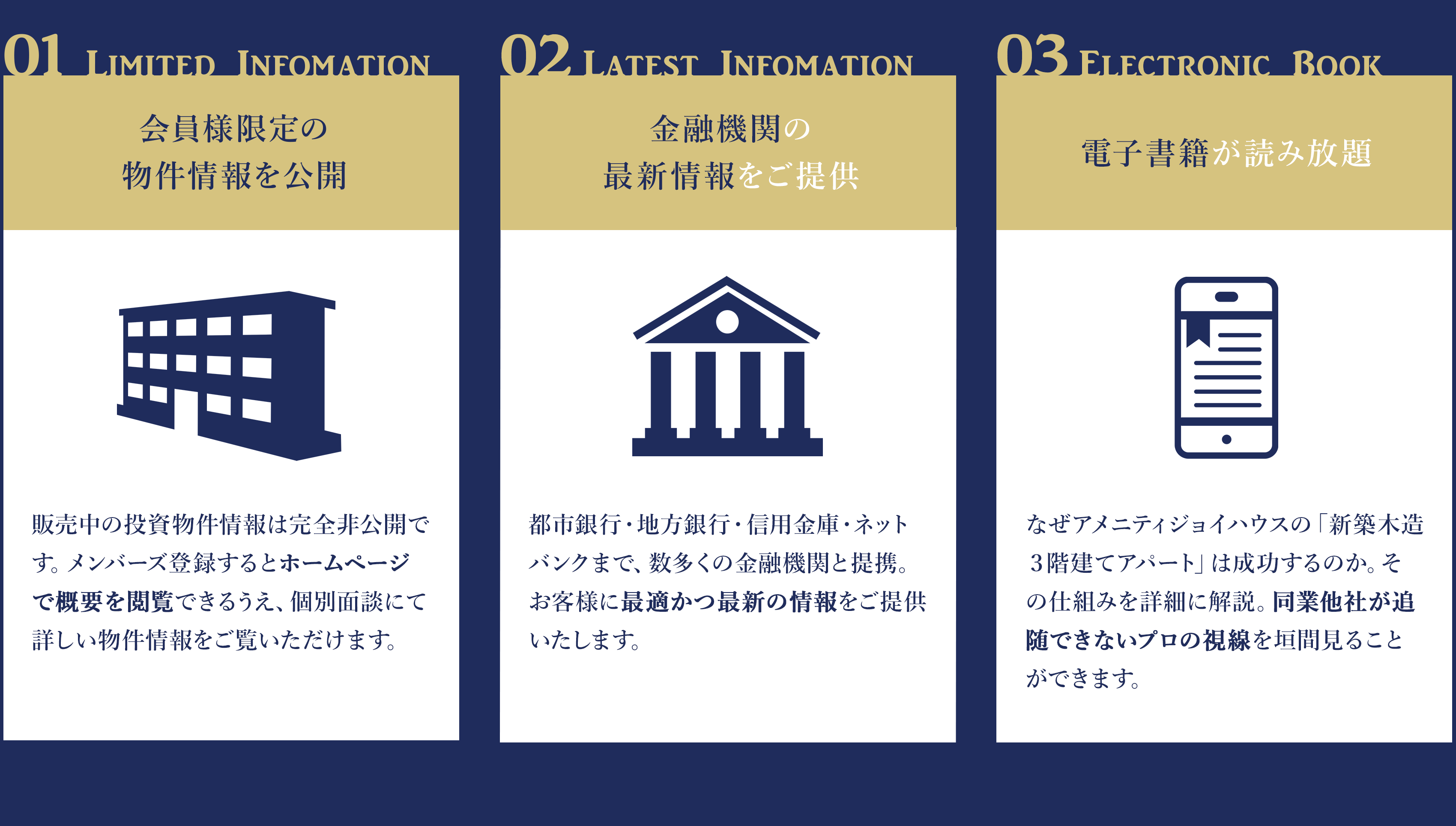 01 LIMITED INFOMATION

会員様限定の
物件情報を公開

販売中の投資物件情報は完全非公開です。メンバーズ登録するとホームページで概要を閲覧できるうえ、個別面談にて詳しい物件情報をご覧いただけます。

02 LATEST INFOMATION

金融機関の
最新情報をご提供

都市銀行・地方銀行・信用金庫・ネットバンクまで、数多くの金融機関と提携。お客様に最適かつ最新の情報をご提供いたします。

03 ELECTRONIC BOOK

電子書籍が読み放題

なぜアメニティジョイハウスの「新築木造３階建てアパート」は成功するのか。その仕組みを詳細に解説。同業他社が追随できないプロの視線を垣間見ることができます。